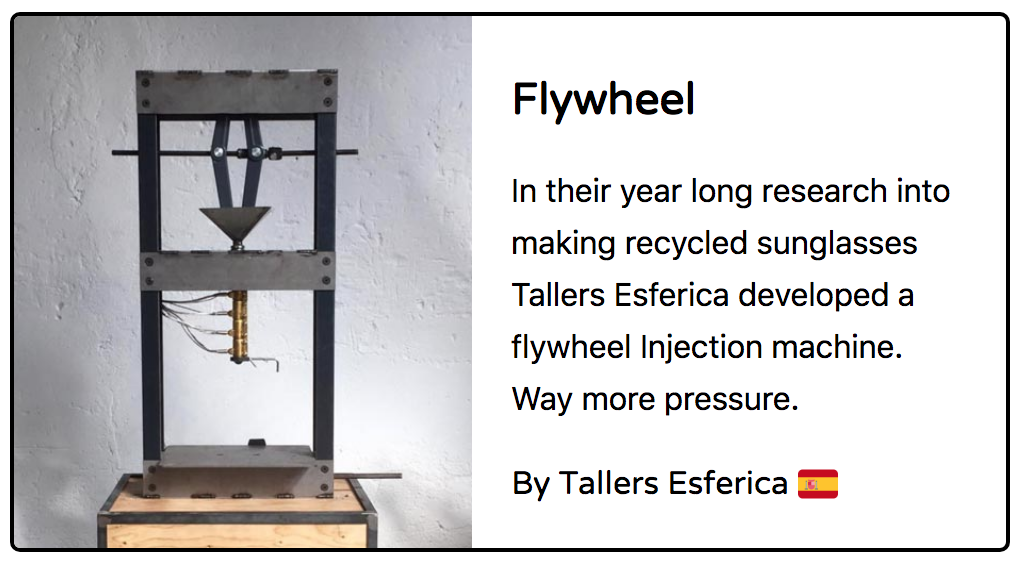 Flywheel

In their year long research into making recycled sunglasses Tallers Esferica developed a flywheel Injection machine. Way more pressure.

By Tallers Esferica 🇪🇸